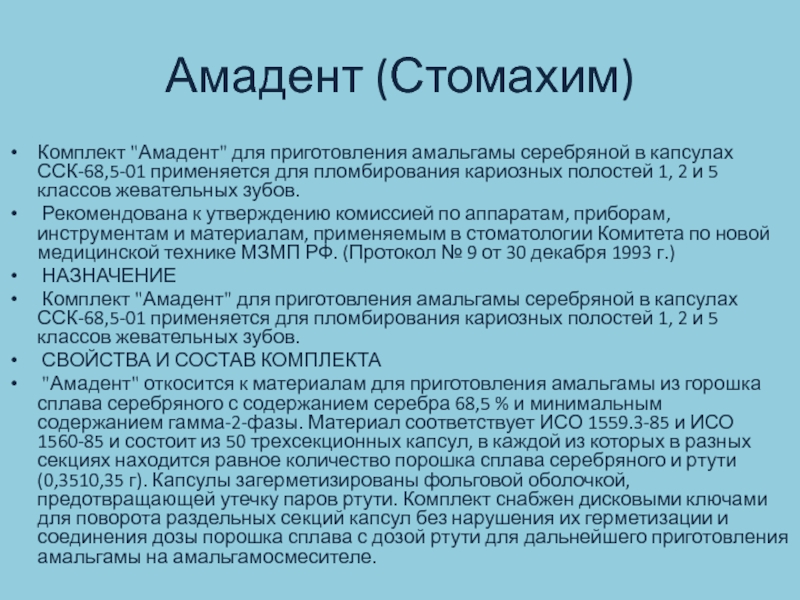 Амадент (Стомахим)

• Комплект "Амадент" для приготовления амальгамы серебряной в капсулах ССК-68,5-01 применяется для пломбирования кариозных полостей 1, 2 и 5 классов жевательных зубов.
• Рекомендована к утверждению комиссией по аппаратам, приборам, инструментам и материалам, применяемым в стоматологии Комитета по новой медицинской технике МЗМП РФ. (Протокол № 9 от 30 декабря 1993 г.)
• НАЗНАЧЕНИЕ
• Комплект "Амадент" для приготовления амальгамы серебряной в капсулах ССК-68,5-01 применяется для пломбирования кариозных полостей 1, 2 и 5 классов жевательных зубов.
• СВОЙСТВА И СОСТАВ КОМПЛЕКТА
• "Амадент" откосится к материалам для приготовления амальгамы из горошка сплава серебряного с содержанием серебра 68,5 % и минимальным содержанием гамма-2-фазы. Материал соответствует ИСО 1559.3-85 и ИСО 1560-85 и состоит из 50 трехсекционных капсул, в каждой из которых в разных секциях находится равное количество порошка сплава серебряного и ртути (0,3510,35 г). Капсулы загерметизированы фольговой оболочкой, предотвращающей утечку паров ртути. Комплект снабжен дисковыми ключами для поворота раздельных секций капсул без нарушения их герметизации и соединения дозы порошка сплава с дозой ртути для дальнейшего приготовления амальгамы на амальгамосмесителе.